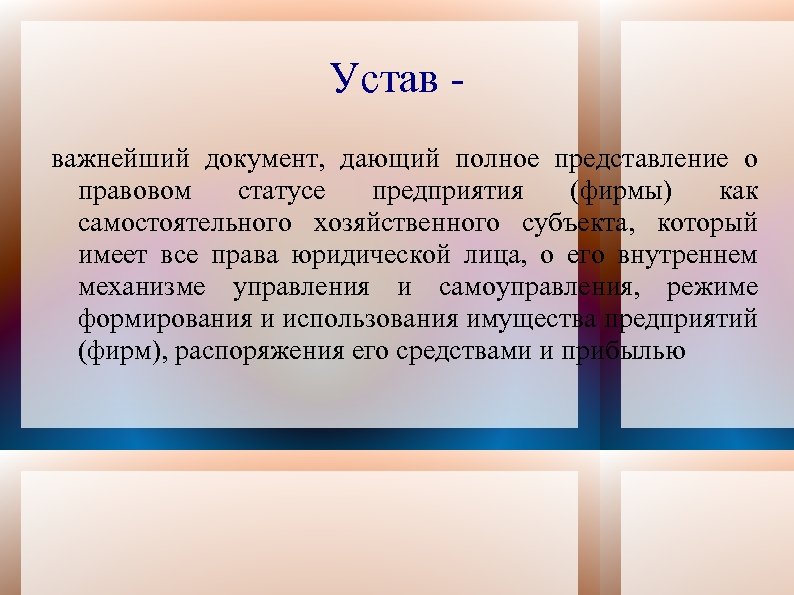 Устав -

важнейший документ, дающий полное представление о правовом статусе предприятия (фирмы) как самостоятельного хозяйственного субъекта, который имеет все права юридической лица, о его внутреннем механизме управления и самоуправления, режиме формирования и использования имущества предприятий (фирм), распоряжения его средствами и прибылью